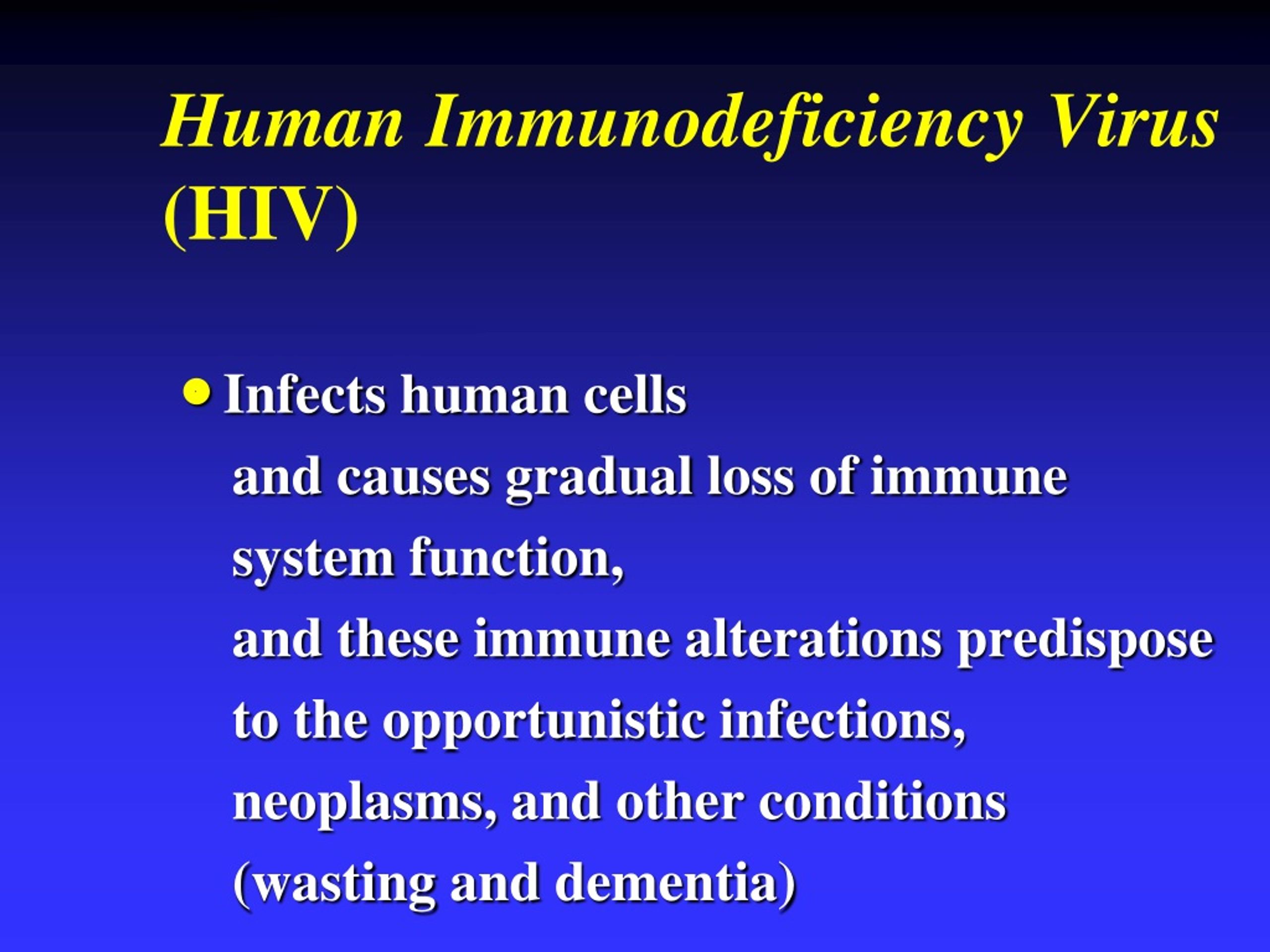 Human Immunodeficiency Virus (HIV)

• Infects human cells and causes gradual loss of immune system function, and these immune alterations predispose to the opportunistic infections, neoplasms, and other conditions (wasting and dementia)